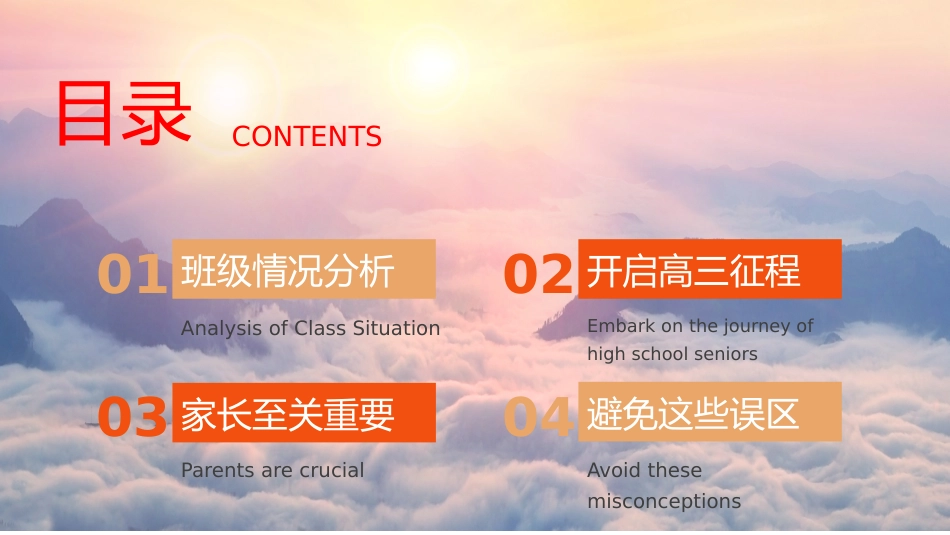 目录 CONTENTS

01 班级情况分析

Analysis of Class Situation

02 开启高三征程

Embark on the journey of high school seniors

03 家长至关重要

Parents are crucial

04 避免这些误区

Avoid these misconceptions